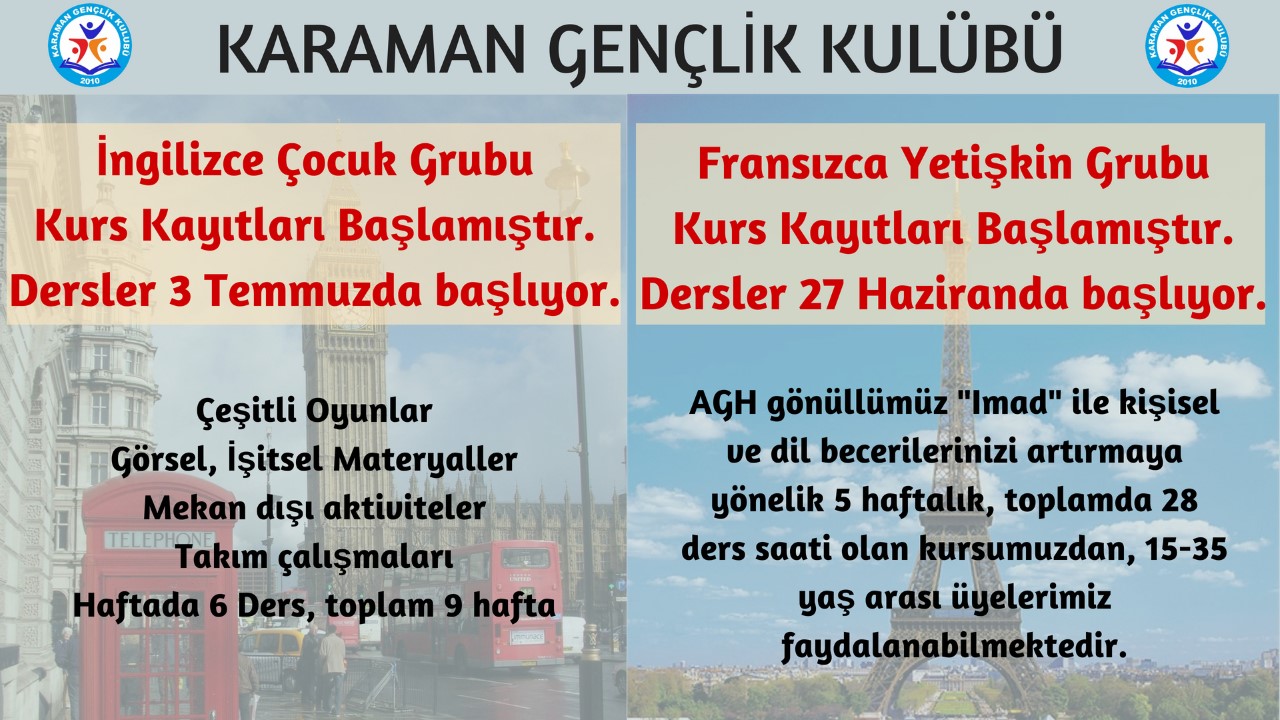 KARAMAN GENÇLİK KULÜBÜ 2010

KARAMAN GENÇLİK KULÜBÜ

KARAMAN GENÇLİK KULÜBÜ 2010

İngilizce Çocuk Grubu
Kurs Kayıtları Başlamıştır.
Dersler 3 Temmuzda başlıyor.

Çeşitli Oyunlar
Görsel, İşitsel Materyaller
Mekan dışı aktiviteler
Takım çalışmaları
Haftada 6 Ders, toplam 9 hafta

TELEPHONE

Fransızca Yetişkin Grubu
Kurs Kayıtları Başlamıştır.
Dersler 27 Haziranda başlıyor.

AGH gönüllümüz "Imad" ile kişisel ve dil becerilerinizi artırmaya yönelik 5 haftalık, toplamda 28 ders saati olan kursumuzdan, 15-35 yaş arası üyelerimiz faydalanabilmektedir.